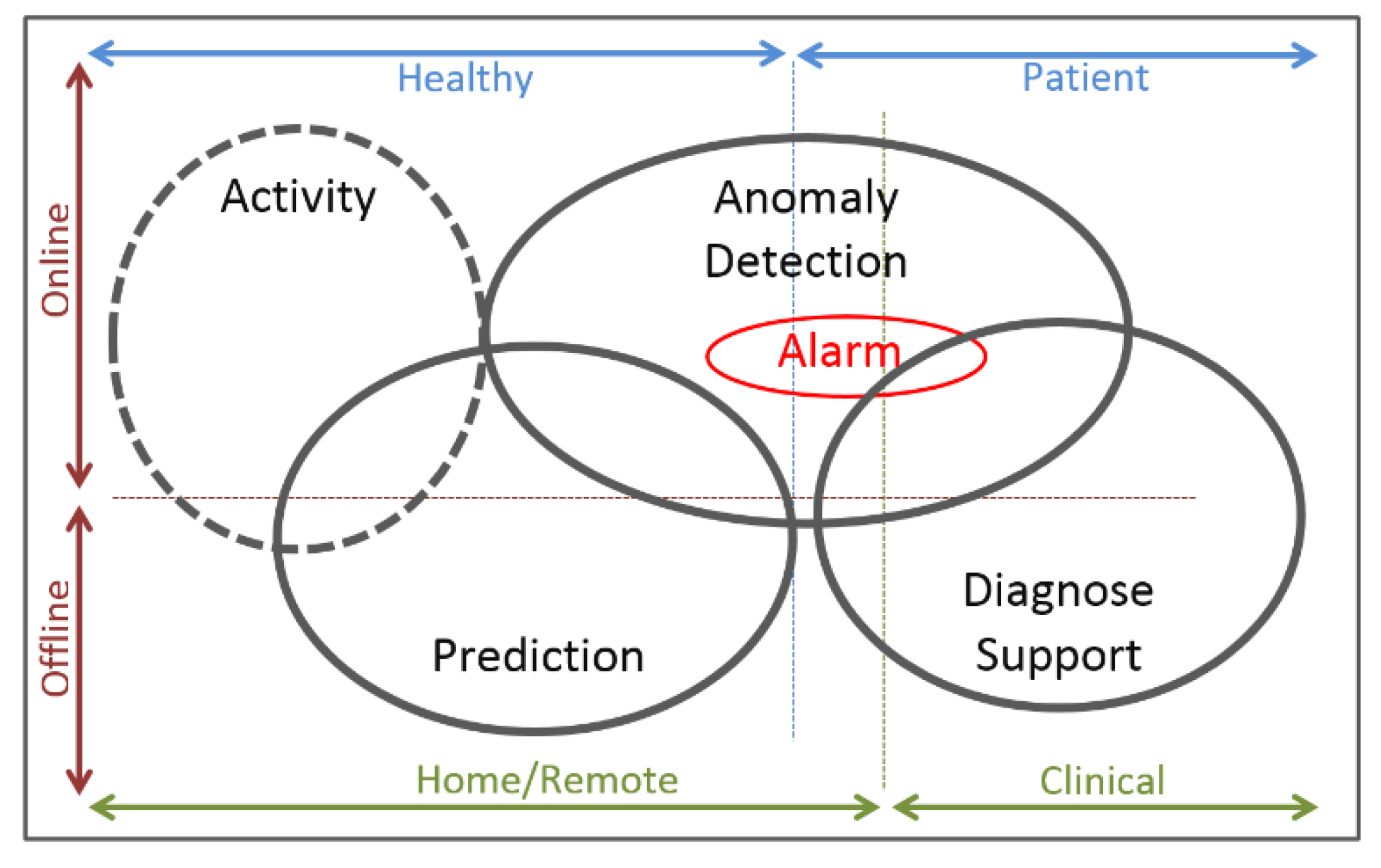 Healthy
Patient
Online
Offline
Activity
Anomaly Detection
Alarm
Prediction
Diagnose Support
Home/Remote
Clinical